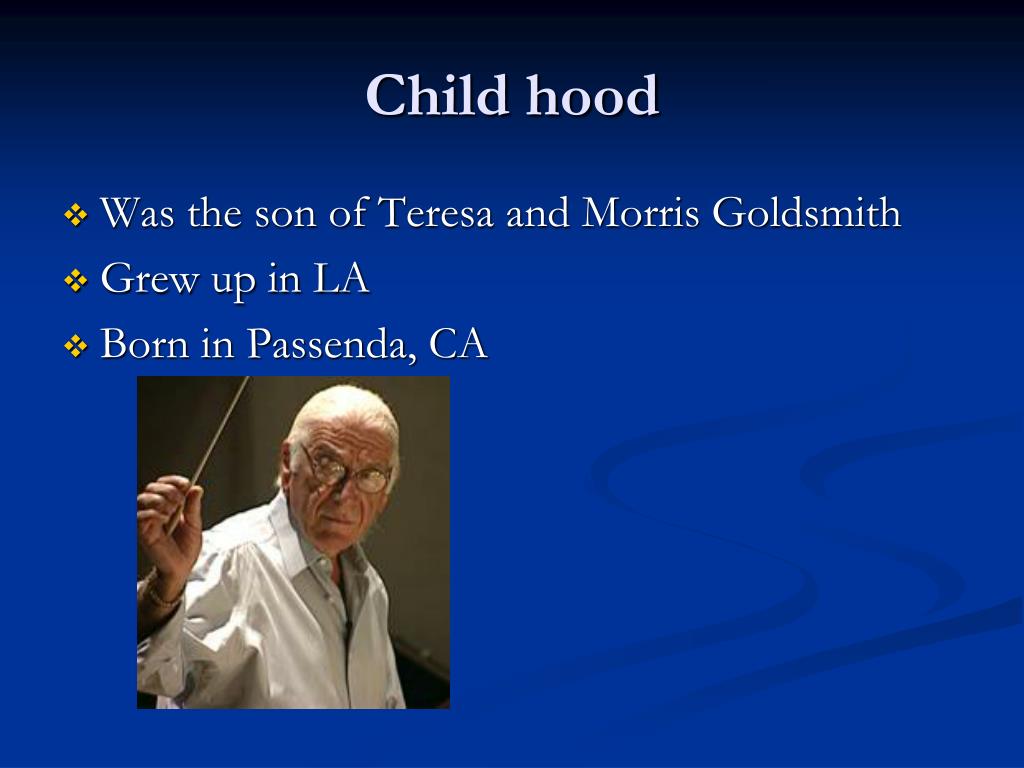 Child hood

❖ Was the son of Teresa and Morris Goldsmith
❖ Grew up in LA
❖ Born in Passenda, CA